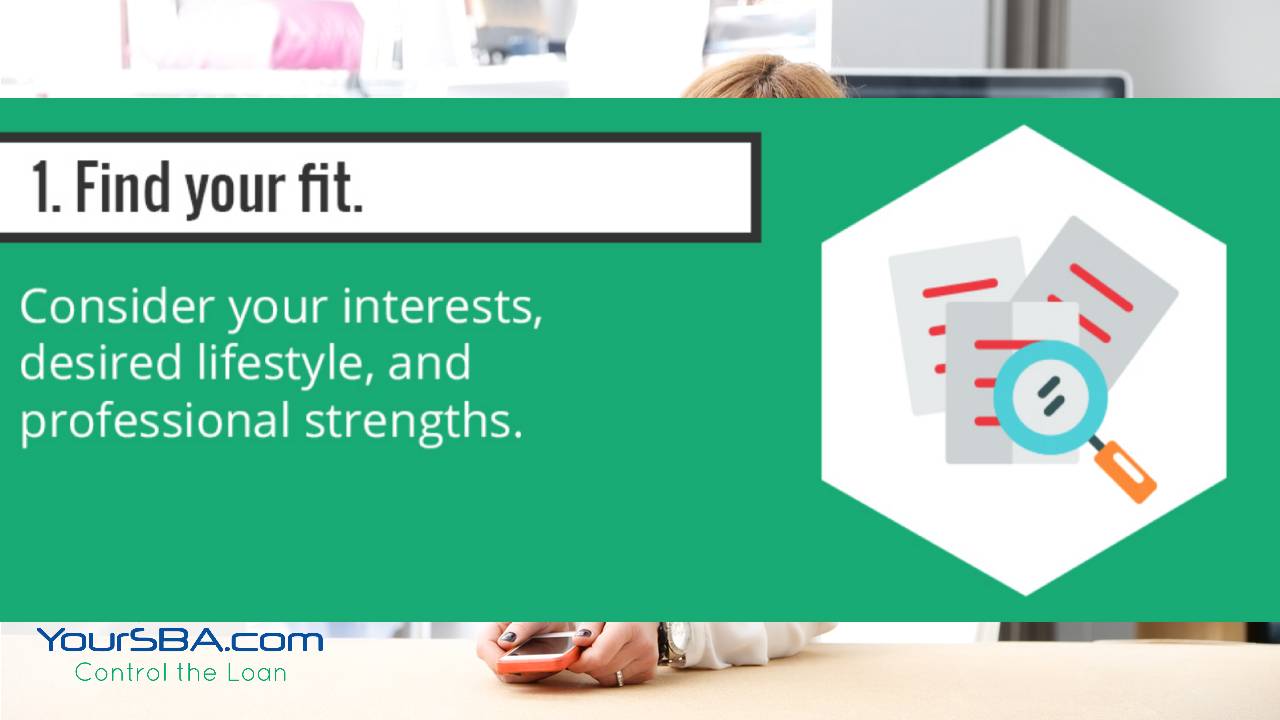 1. Find your fit.

Consider your interests, desired lifestyle, and professional strengths.

YourSBA.com
Control the Loan